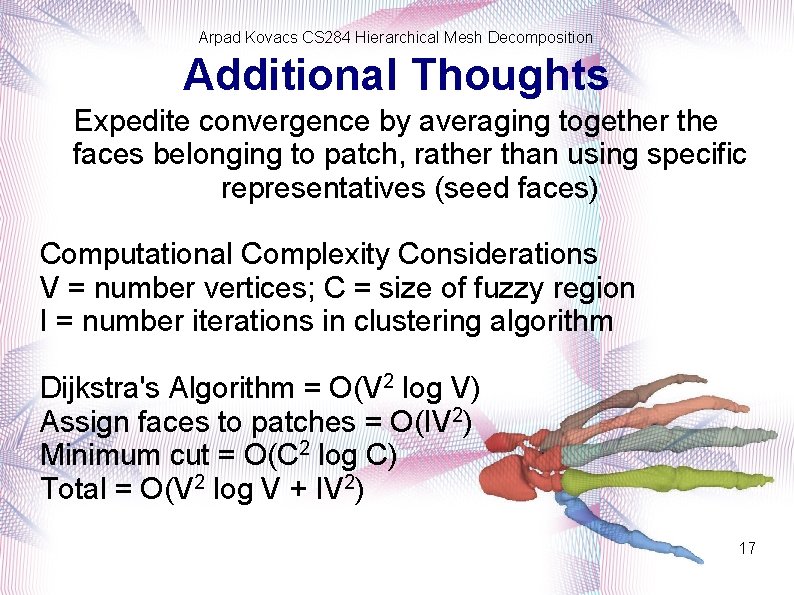 Arpad Kovacs CS284 Hierarchical Mesh Decomposition

Additional Thoughts

Expedite convergence by averaging together the faces belonging to patch, rather than using specific representatives (seed faces)

Computational Complexity Considerations
V = number vertices; C = size of fuzzy region
I = number iterations in clustering algorithm

Dijkstra's Algorithm = $O(V^2 \log V)$
Assign faces to patches = $O(IV^2)$
Minimum cut = $O(C^2 \log C)$
Total = $O(V^2 \log V + IV^2)$

17